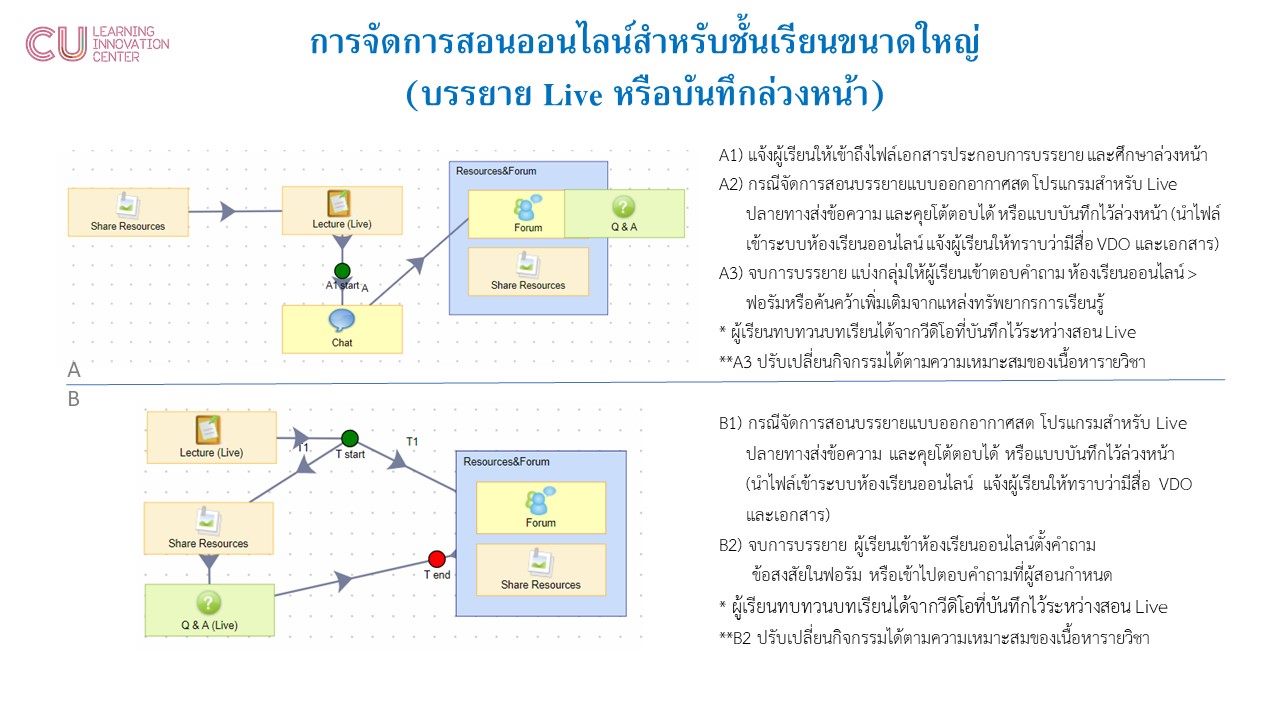 CU LEARNING INNOVATION CENTER

การจัดการสอนออนไลน์สำหรับชั้นเรียนขนาดใหญ่
(บรรยาย Live หรือบันทึกล่วงหน้า)

Share Resources

Lecture (Live)

A1 start

A

Chat

Resources&Forum

Forum

Q & A

Share Resources

A1) แจ้งผู้เรียนให้เข้าถึงไฟล์เอกสารประกอบการบรรยาย และศึกษาล่วงหน้า

A2) กรณีจัดการสอนบรรยายแบบออกอากาศสด โปรแกรมสำหรับ Live ปลายทางส่งข้อความ และคุยโต้ตอบได้ หรือแบบบันทึกไว้ล่วงหน้า (นำไฟล์เข้าระบบห้องเรียนออนไลน์ แจ้งผู้เรียนให้ทราบว่ามีสื่อ VDO และเอกสาร)

A3) จบการบรรยาย แบ่งกลุ่มให้ผู้เรียนเข้าตอบคำถาม ห้องเรียนออนไลน์ > ฟอรัมหรือค้นคว้าเพิ่มเติมจากแหล่งทรัพยากรการเรียนรู้

* ผู้เรียนทบทวนบทเรียนได้จากวีดิโอที่บันทึกไว้ระหว่างสอน Live

**A3 ปรับเปลี่ยนกิจกรรมได้ตามความเหมาะสมของเนื้อหารายวิชา

A

B

Lecture (Live)

T1

T start

T1

Share Resources

Q & A (Live)

T end

Resources&Forum

Forum

Share Resources

B1) กรณีจัดการสอนบรรยายแบบออกอากาศสด โปรแกรมสำหรับ Live ปลายทางส่งข้อความ และคุยโต้ตอบได้ หรือแบบบันทึกไว้ล่วงหน้า (นำไฟล์เข้าระบบห้องเรียนออนไลน์ แจ้งผู้เรียนให้ทราบว่ามีสื่อ VDO และเอกสาร)

B2) จบการบรรยาย ผู้เรียนเข้าห้องเรียนออนไลน์ตั้งคำถาม ข้อสงสัยในฟอรัม หรือเข้าไปตอบคำถามที่ผู้สอนกำหนด

* ผู้เรียนทบทวนบทเรียนได้จากวีดิโอที่บันทึกไว้ระหว่างสอน Live

**B2 ปรับเปลี่ยนกิจกรรมได้ตามความเหมาะสมของเนื้อหารายวิชา